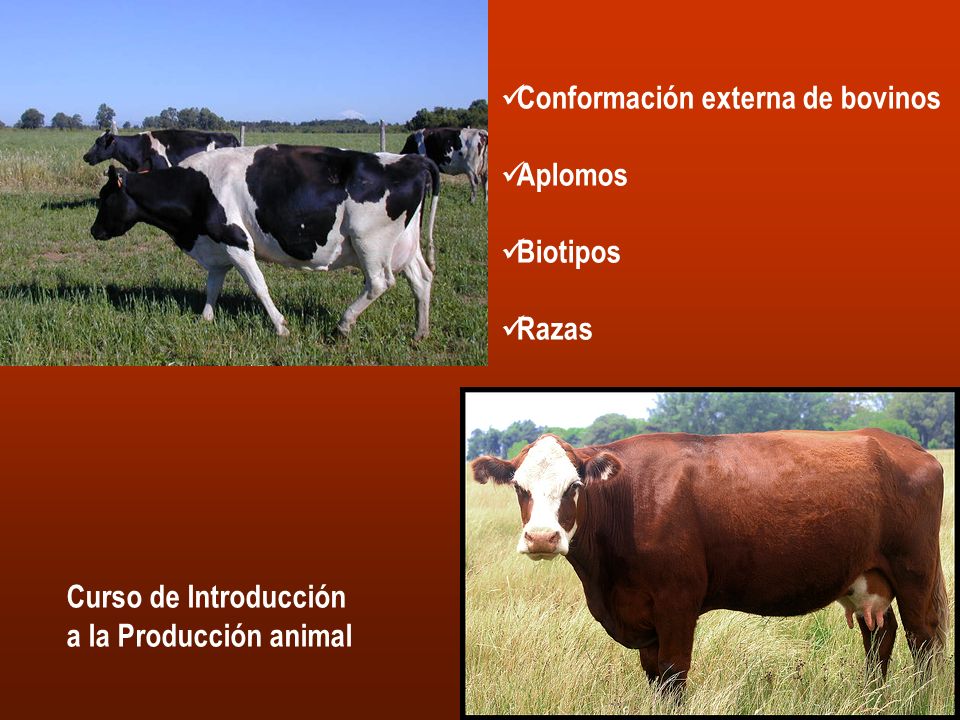 ✓Conformación externa de bovinos

✓Aplomos

✓Biotipos

✓Razas

Curso de Introducción a la Producción animal